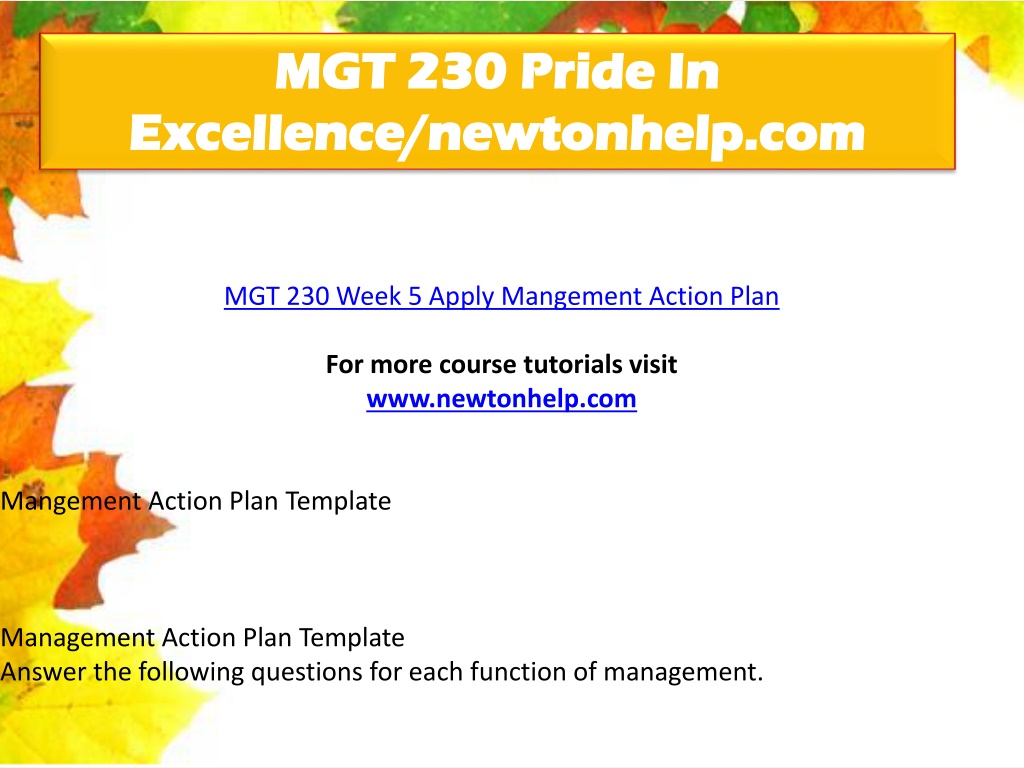 MGT 230 Pride In Excellence/newtonhelp.com

MGT 230 Week 5 Apply Mangement Action Plan

For more course tutorials visit
www.newtonhelp.com

Mangement Action Plan Template

Management Action Plan Template
Answer the following questions for each function of management.